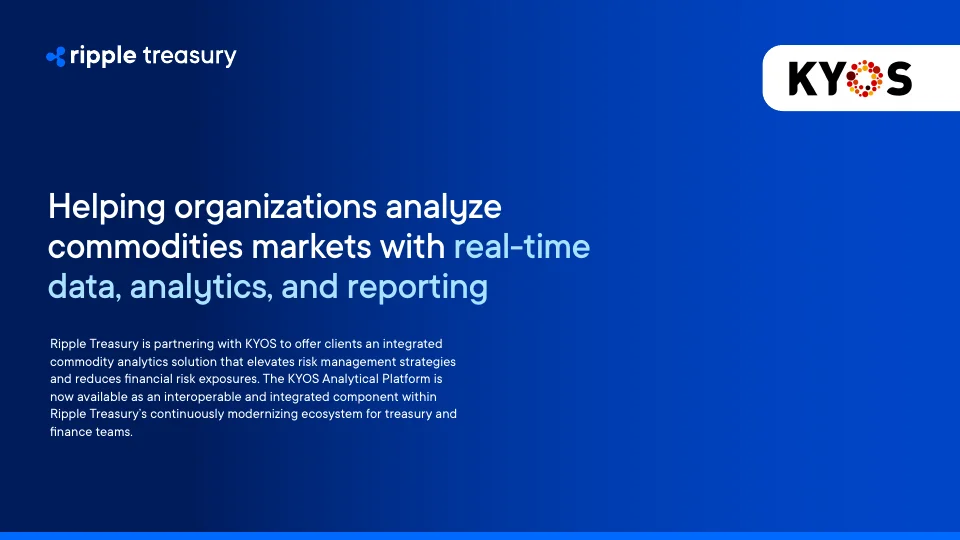 ripple treasury

KYOS

Helping organizations analyze commodities markets with real-time data, analytics, and reporting

Ripple Treasury is partnering with KYOS to offer clients an integrated commodity analytics solution that elevates risk management strategies and reduces financial risk exposures. The KYOS Analytical Platform is now available as an interoperable and integrated component within Ripple Treasury's continuously modernizing ecosystem for treasury and finance teams.